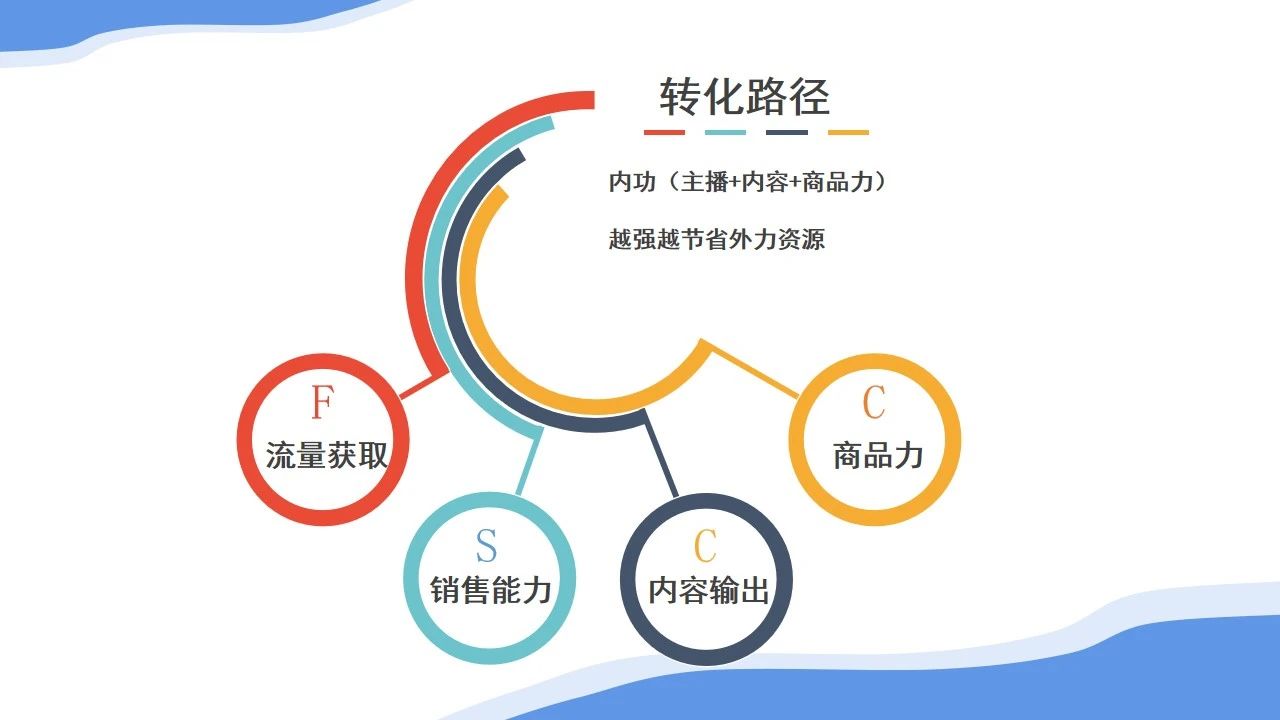 转化路径

内功（主播+内容+商品力）

越强越节省外力资源

F
流量获取

S
销售能力

C
内容输出

C
商品力